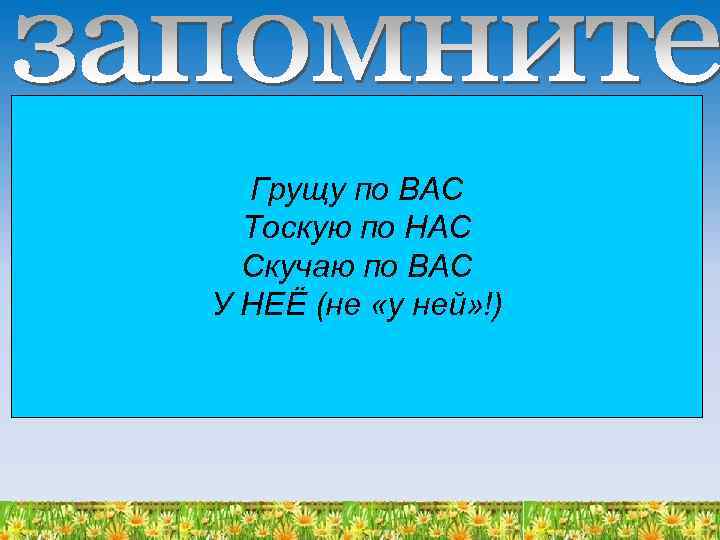 запомните

Грущу по ВАС
Тоскую по НАС
Скучаю по ВАС
У НЕЁ (не «у ней»!)